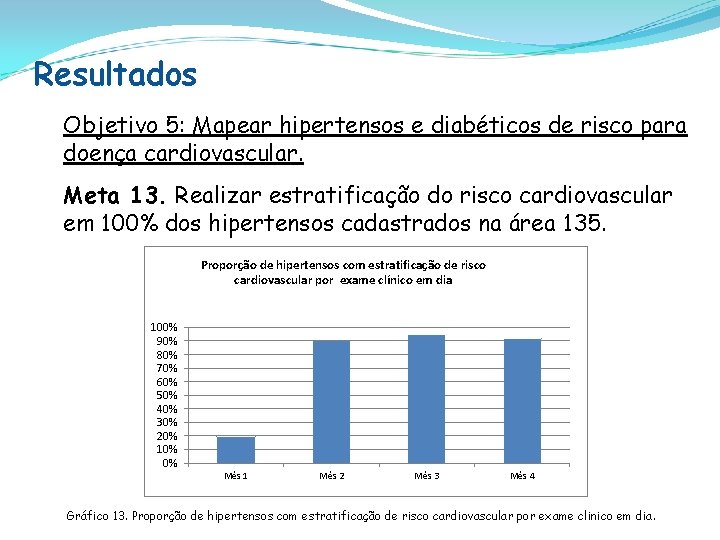 Resultados

Objetivo 5: Mapear hipertensos e diabéticos de risco para doença cardiovascular.

Meta 13. Realizar estratificação do risco cardiovascular em 100% dos hipertensos cadastrados na área 135.

Proporção de hipertensos com estratificação de risco cardiovascular por exame clínico em dia

100%
90%
80%
70%
60%
50%
40%
30%
20%
10%
0%

Mês 1
Mês 2
Mês 3
Mês 4

Gráfico 13. Proporção de hipertensos com estratificação de risco cardiovascular por exame clínico em dia.